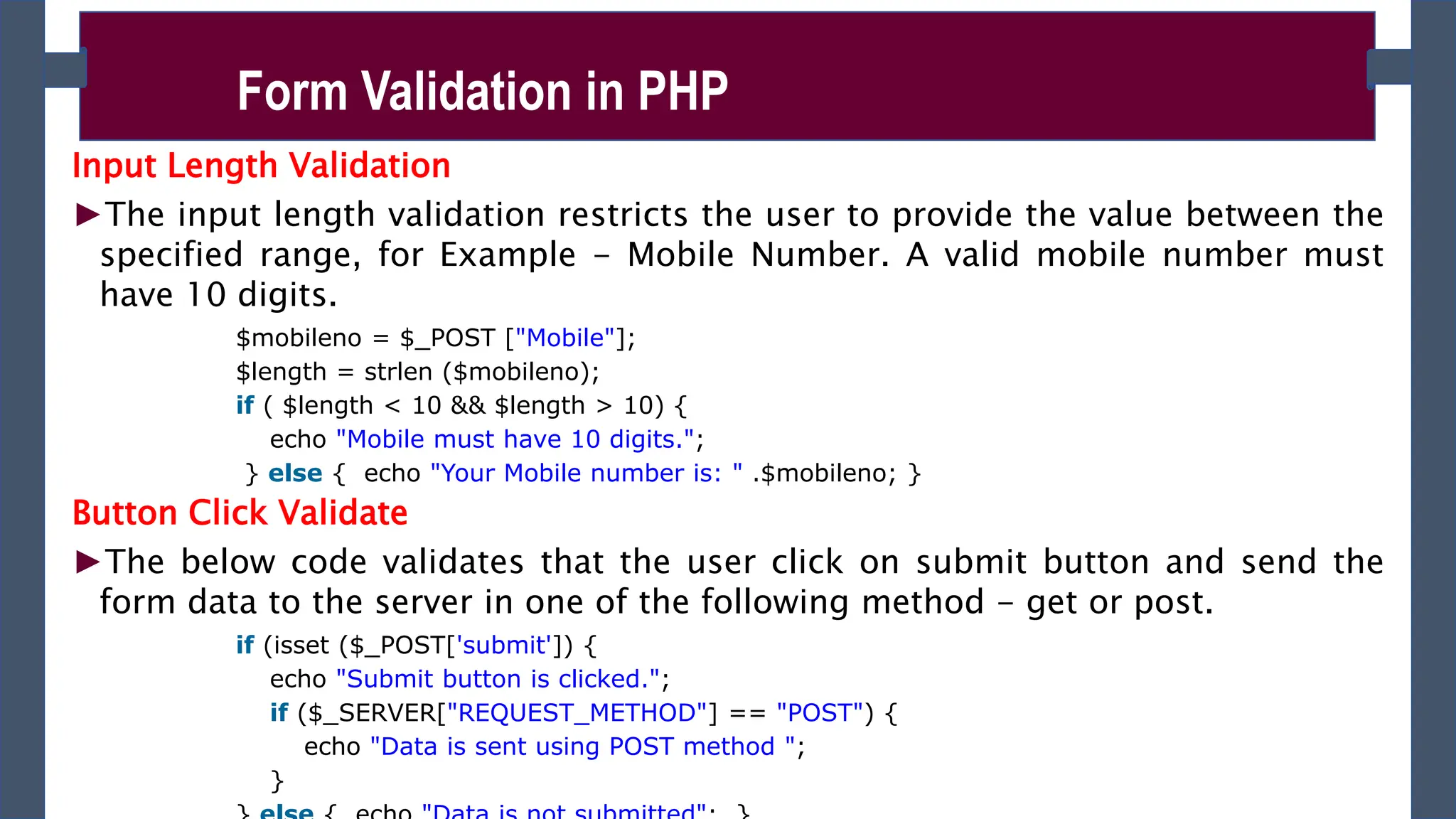 Form Validation in PHP

Input Length Validation

►The input length validation restricts the user to provide the value between the specified range, for Example – Mobile Number. A valid mobile number must have 10 digits.

$mobileno = $_POST ["Mobile"];
$length = strlen ($mobileno);
if ( $length < 10 && $length > 10) {
echo "Mobile must have 10 digits.";
} else { echo "Your Mobile number is: " .$mobileno; }

Button Click Validate

►The below code validates that the user click on submit button and send the form data to the server in one of the following method – get or post.

if (isset ($_POST['submit']) {
echo "Submit button is clicked.";
if ($_SERVER["REQUEST_METHOD"] == "POST") {
echo "Data is sent using POST method ";
}
} else { echo "Data is not submitted"; }